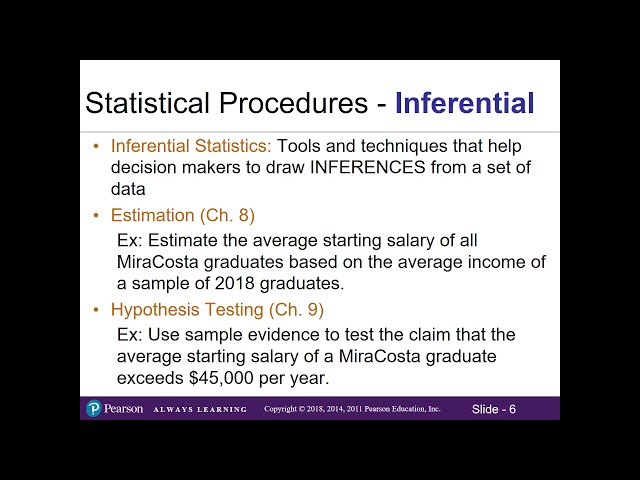 Statistical Procedures - Inferential

• Inferential Statistics: Tools and techniques that help decision makers to draw INFERENCES from a set of data

• Estimation (Ch. 8)

Ex: Estimate the average starting salary of all MiraCosta graduates based on the average income of a sample of 2018 graduates.

• Hypothesis Testing (Ch. 9)

Ex: Use sample evidence to test the claim that the average starting salary of a MiraCosta graduate exceeds $45,000 per year.

Pearson ALWAYS LEARNING Copyright © 2018, 2014, 2011 Pearson Education, Inc. Slide - 6